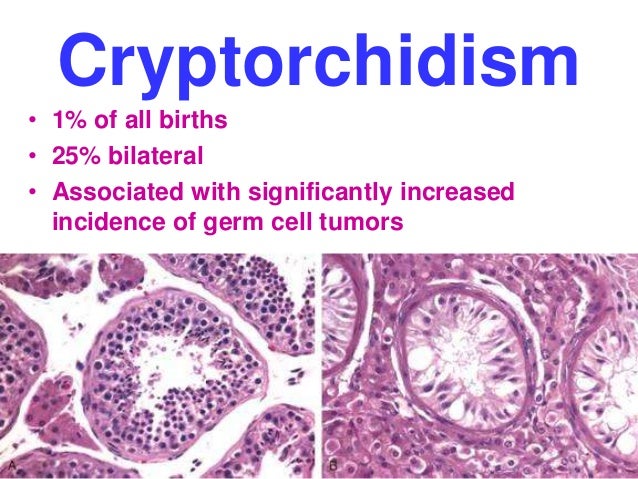 Cryptorchidism

• 1% of all births
• 25% bilateral
• Associated with significantly increased incidence of germ cell tumors

A

B